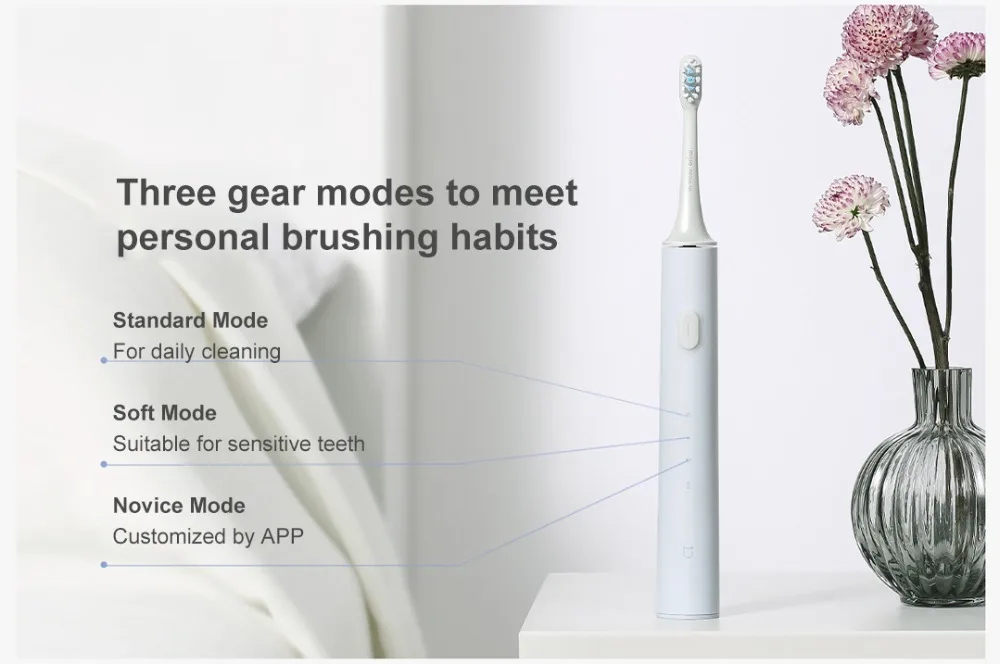 Three gear modes to meet personal brushing habits

Standard Mode
For daily cleaning

Soft Mode
Suitable for sensitive teeth

Novice Mode
Customized by APP